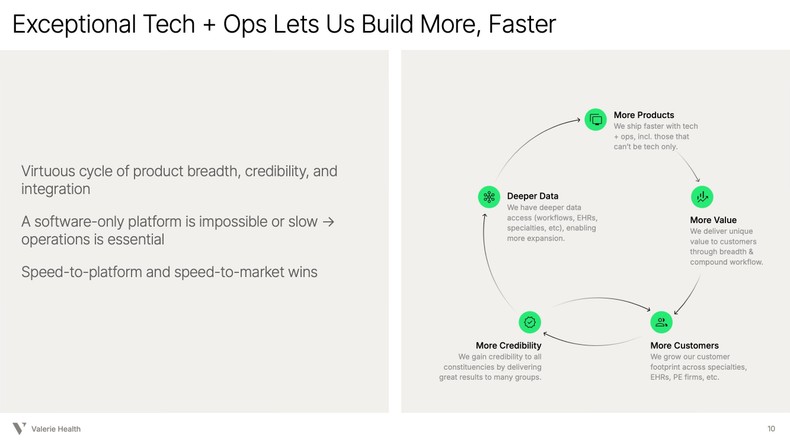 Exceptional Tech + Ops Lets Us Build More, Faster

Virtuous cycle of product breadth, credibility, and integration

A software-only platform is impossible or slow → operations is essential

Speed-to-platform and speed-to-market wins

More Products
We ship faster with tech + ops, incl. those that can't be tech only.

More Value
We deliver unique value to customers through breadth & compound workflow.

More Customers
We grow our customer footprint across specialties, EHRs, PE firms, etc.

More Credibility
We gain credibility to all constituencies by delivering great results to many groups.

Deeper Data
We have deeper data access (workflows, EHRs, specialties, etc), enabling more expansion.

Valerie Health

10